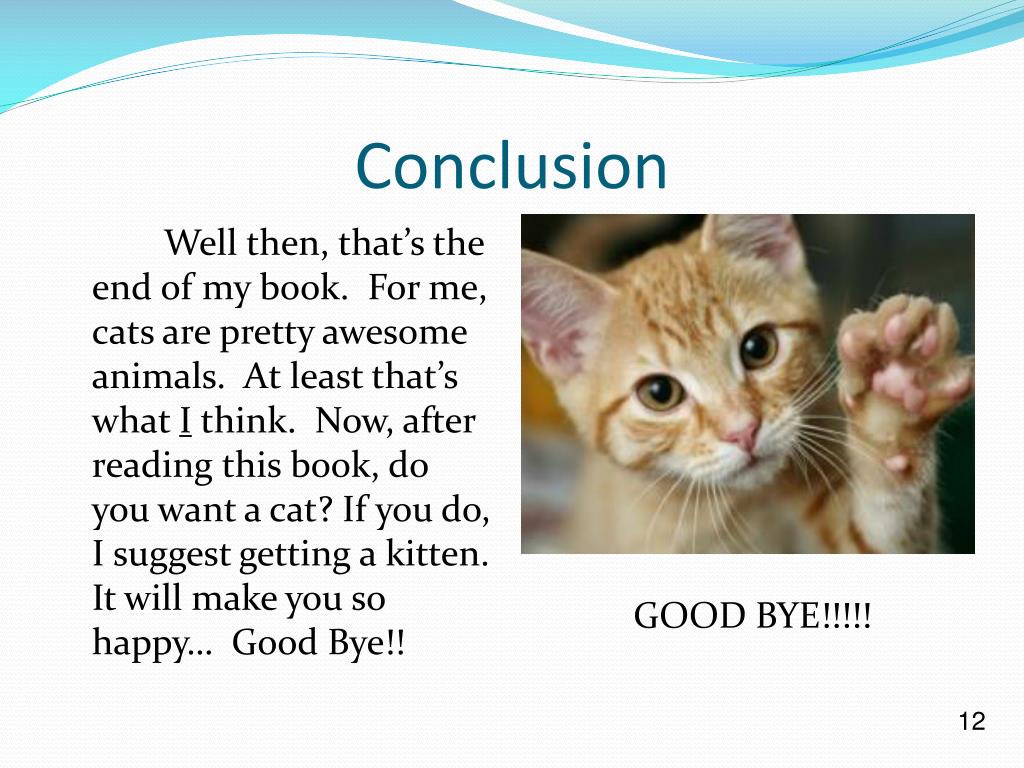 Conclusion

Well then, that's the end of my book. For me, cats are pretty awesome animals. At least that's what I think. Now, after reading this book, do you want a cat? If you do, I suggest getting a kitten. It will make you so happy... Good Bye!!

GOOD BYE!!!!!

12